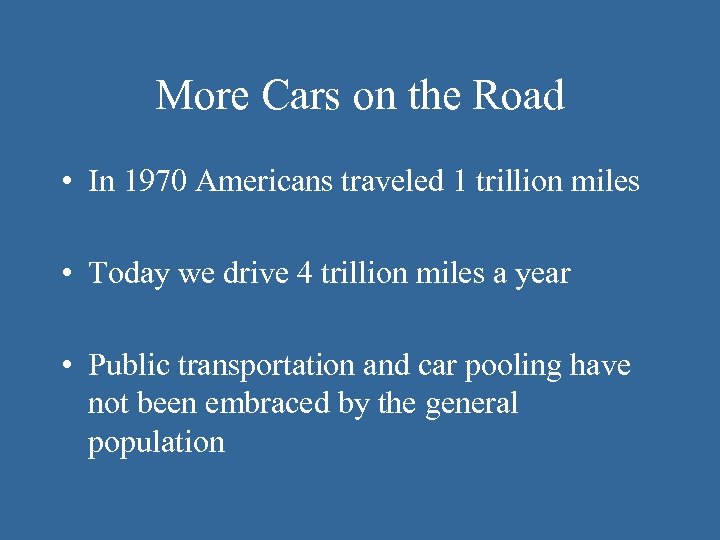 More Cars on the Road

• In 1970 Americans traveled 1 trillion miles

• Today we drive 4 trillion miles a year

• Public transportation and car pooling have not been embraced by the general population